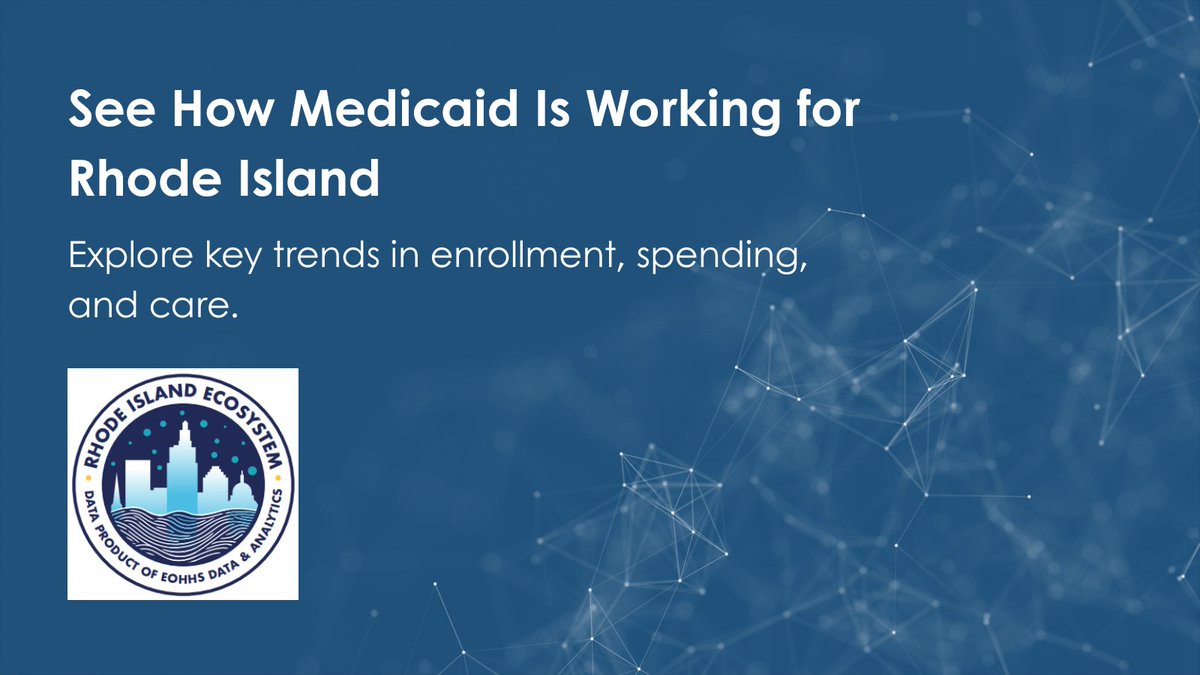 See How Medicaid Is Working for Rhode Island

Explore key trends in enrollment, spending, and care.

RHODE ISLAND ECOSYSTEM
DATA PRODUCT OF EOHHS DATA & ANALYTICS